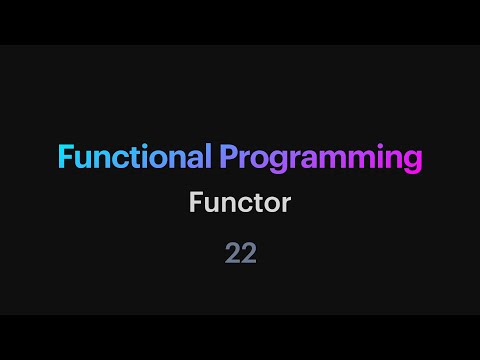 Functional Programming

Functor

22